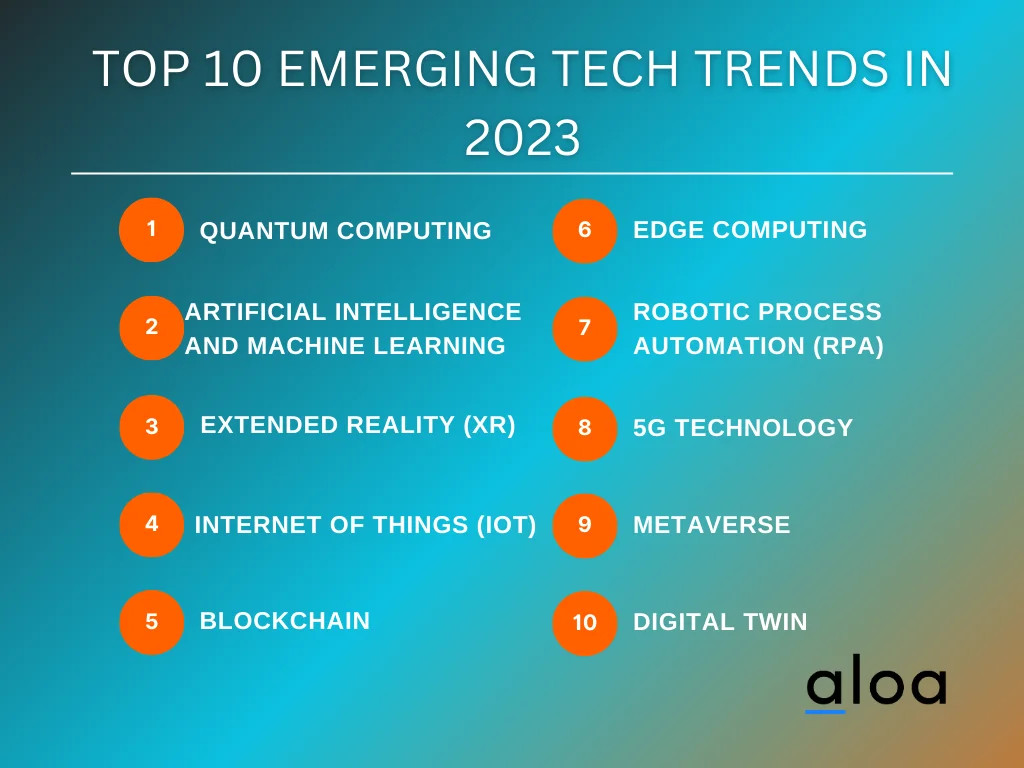 TOP 10 EMERGING TECH TRENDS IN 2023

1 QUANTUM COMPUTING

2 ARTIFICIAL INTELLIGENCE AND MACHINE LEARNING

3 EXTENDED REALITY (XR)

4 INTERNET OF THINGS (IOT)

5 BLOCKCHAIN

6 EDGE COMPUTING

7 ROBOTIC PROCESS AUTOMATION (RPA)

8 5G TECHNOLOGY

9 METAVERSE

10 DIGITAL TWIN

aloa